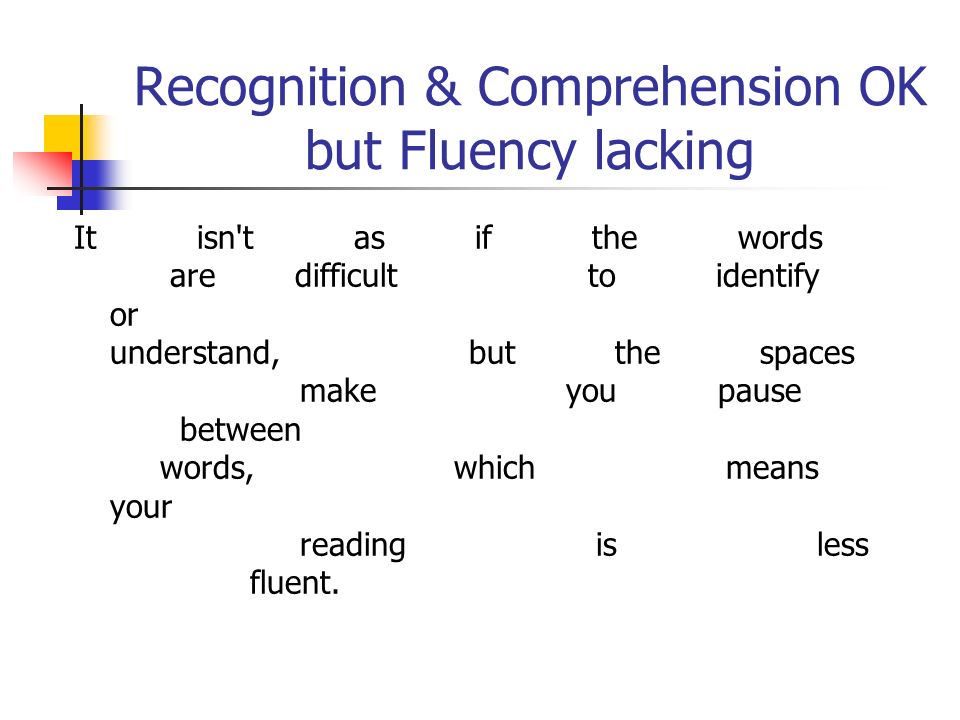 Recognition & Comprehension OK but Fluency lacking

It isn't as if the words are difficult to identify or understand, but the spaces make you pause between words, which means your reading is less fluent.